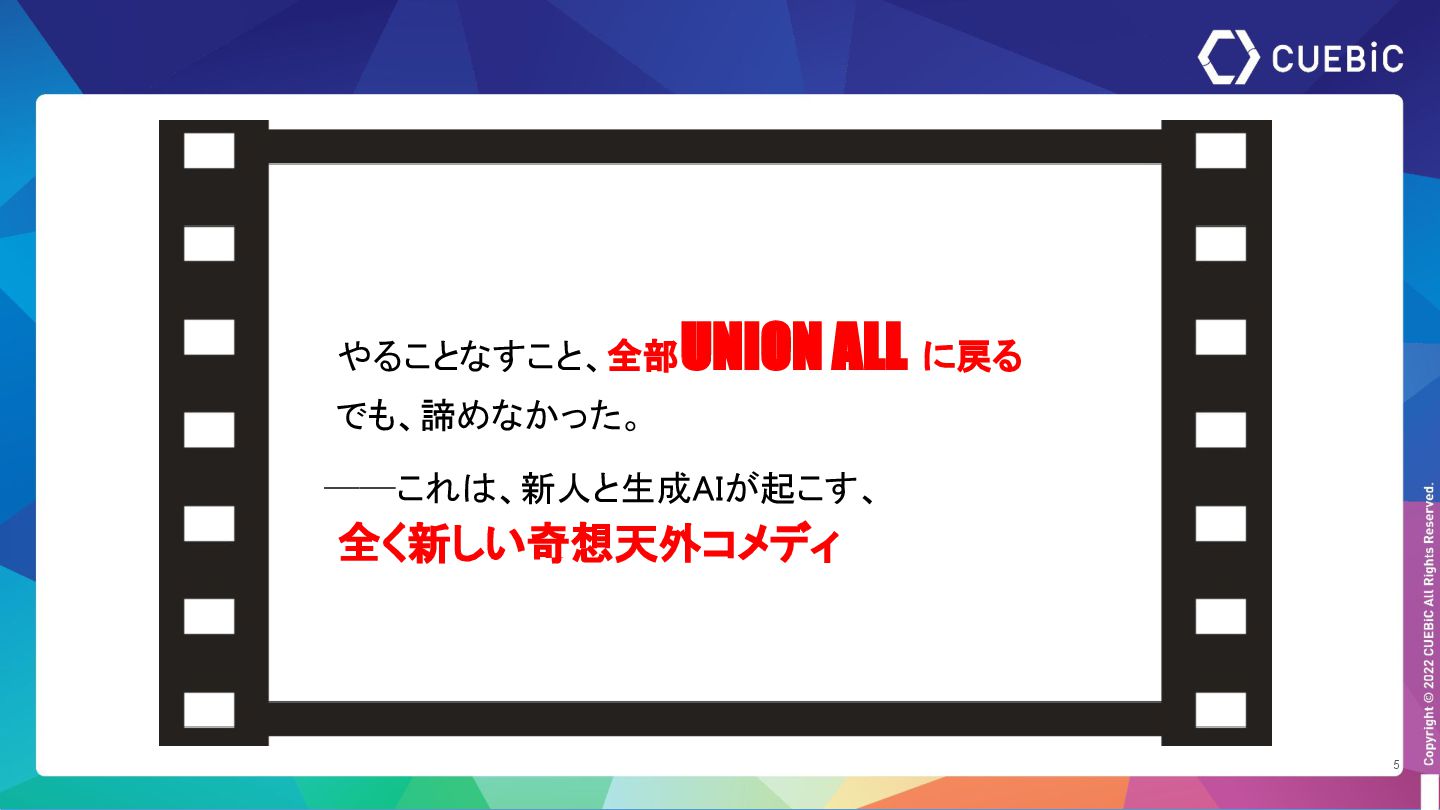 CUEBiC

やることなすこと、全部UNION ALL に戻る

でも、諦めなかった。

――これは、新人と生成AIが起こす、

全く新しい奇想天外コメディ

Copyright © 2022 CUEBiC All Rights Reserved.

5